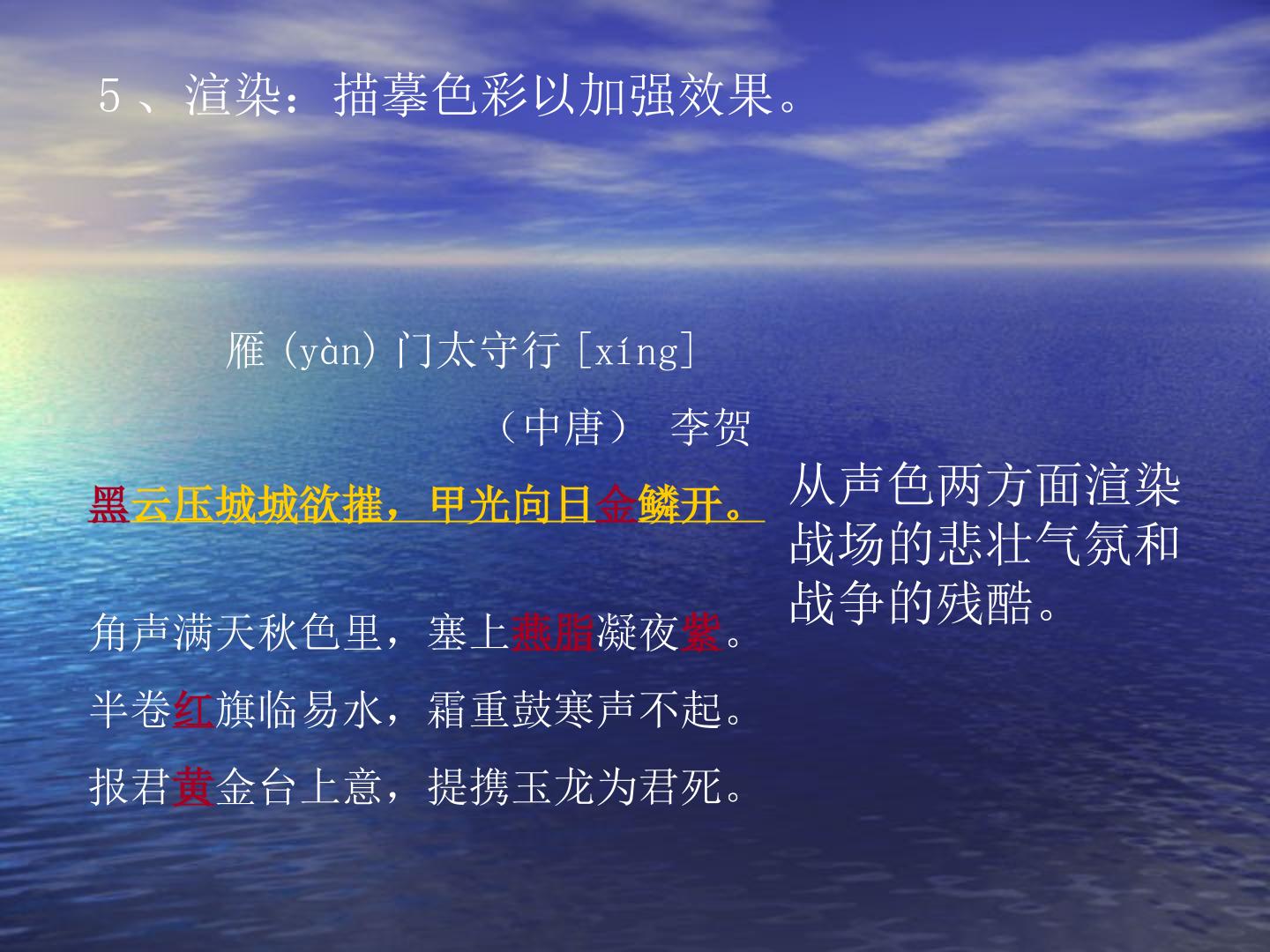 5、渲染：描摹色彩以加强效果。

雁(yàn)门太守行[xíng]

（中唐） 李贺

黑云压城城欲摧，甲光向日金鳞开。

角声满天秋色里，塞上燕脂凝夜紫。

半卷红旗临易水，霜重鼓寒声不起。

报君黄金台上意，提携玉龙为君死。

从声色两方面渲染战场的悲壮气氛和战争的残酷。